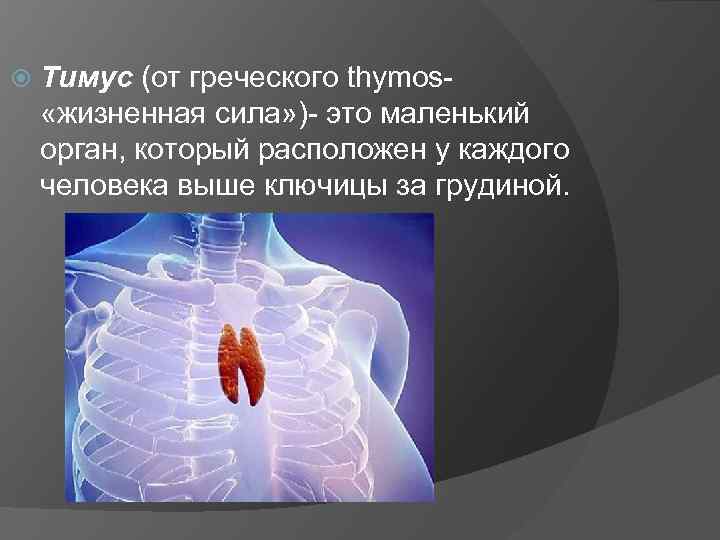 Тимус (от греческого thymos- «жизненная сила»)- это маленький орган, который расположен у каждого человека выше ключицы за грудиной.